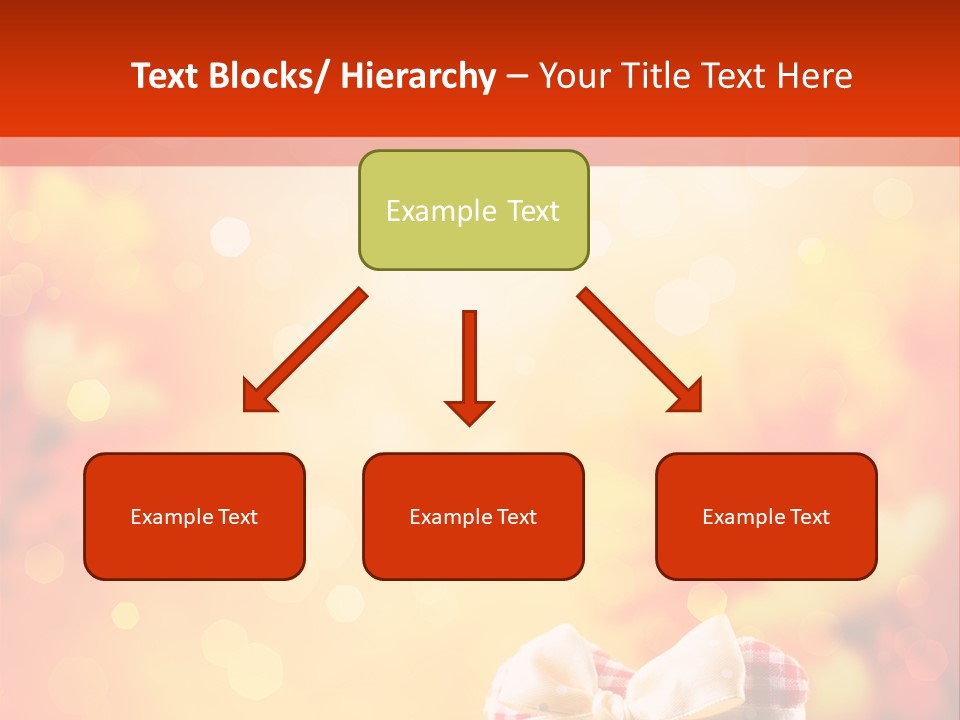 Text Blocks/ Hierarchy – Your Title Text Here

Example Text

Example Text

Example Text

Example Text